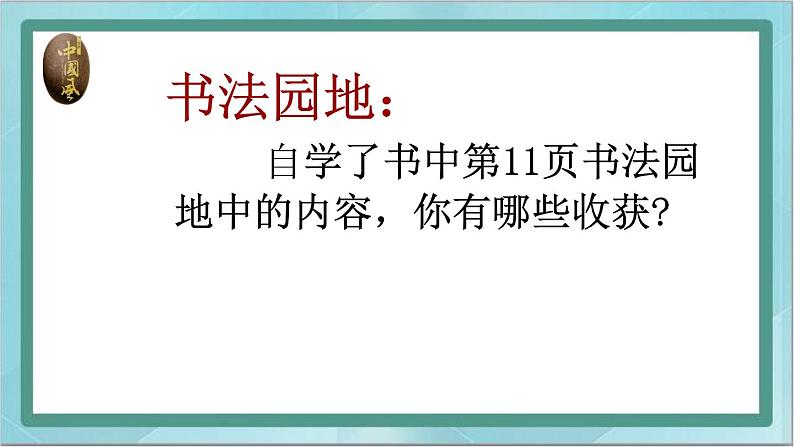 中國風

书法园地：

自学了书中第11页书法园地中的内容，你有哪些收获?